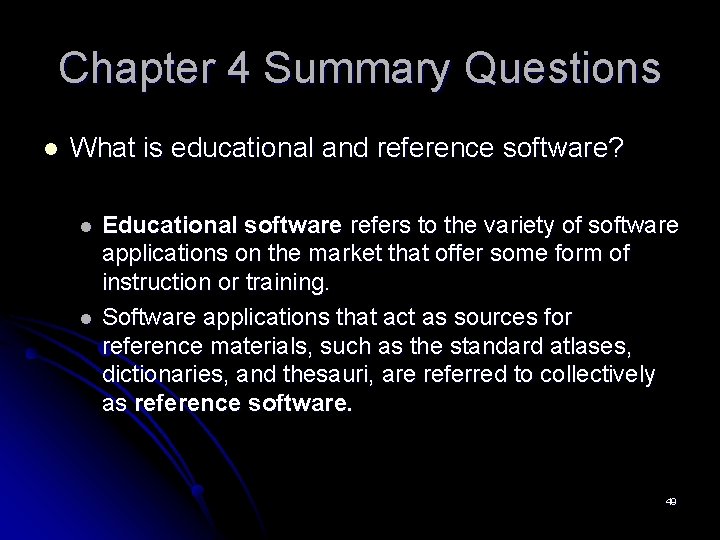 Chapter 4 Summary Questions

What is educational and reference software?

Educational software refers to the variety of software applications on the market that offer some form of instruction or training.

Software applications that act as sources for reference materials, such as the standard atlases, dictionaries, and thesauri, are referred to collectively as reference software.

49